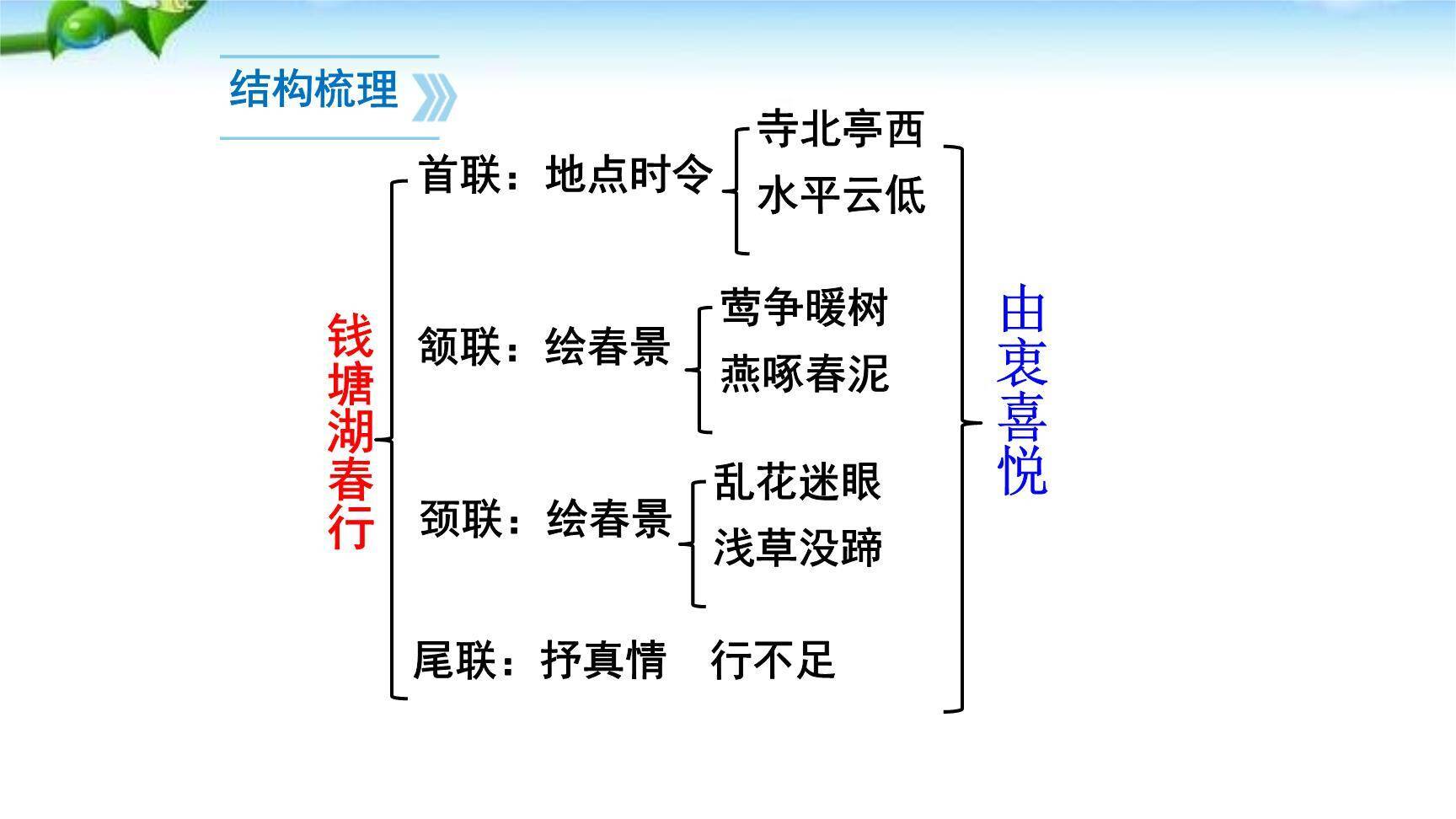 结构梳理

钱塘湖春行

首联：地点时令
寺北亭西
水平云低

颔联：绘春景
莺争暖树
燕啄春泥

颈联：绘春景
乱花迷眼
浅草没蹄

尾联：抒真情　行不足

由衷喜悦